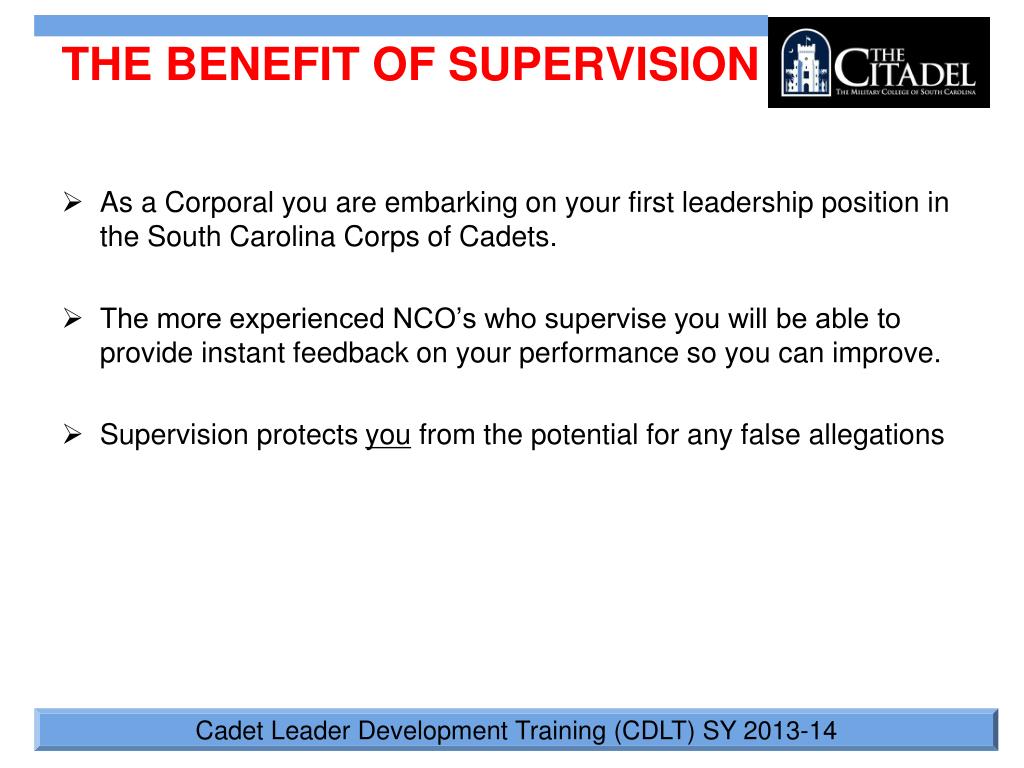 THE BENEFIT OF SUPERVISION

THE CITADEL
THE MILITARY COLLEGE OF SOUTH CAROLINA

➢ As a Corporal you are embarking on your first leadership position in the South Carolina Corps of Cadets.

➢ The more experienced NCO's who supervise you will be able to provide instant feedback on your performance so you can improve.

➢ Supervision protects you from the potential for any false allegations

Cadet Leader Development Training (CDLT) SY 2013-14